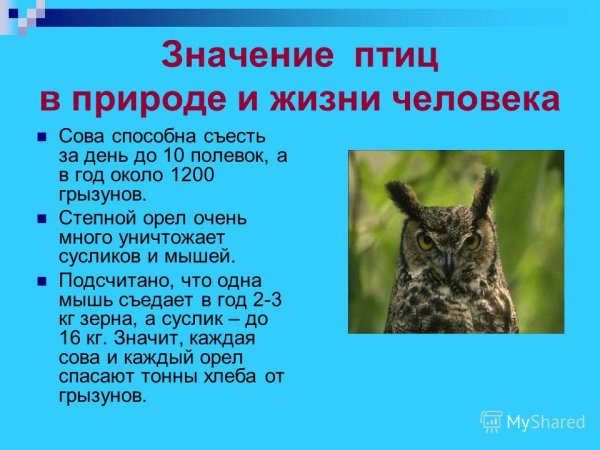 Значение птиц в природе и жизни человека

- Сова способна съесть за день до 10 полевок, а в год около 1200 грызунов.
- Степной орел очень много уничтожает сусликов и мышей.
- Подсчитано, что одна мышь съедает в год 2-3 кг зерна, а суслик – до 16 кг. Значит, каждая сова и каждый орел спасают тонны хлеба от грызунов.

MyShared